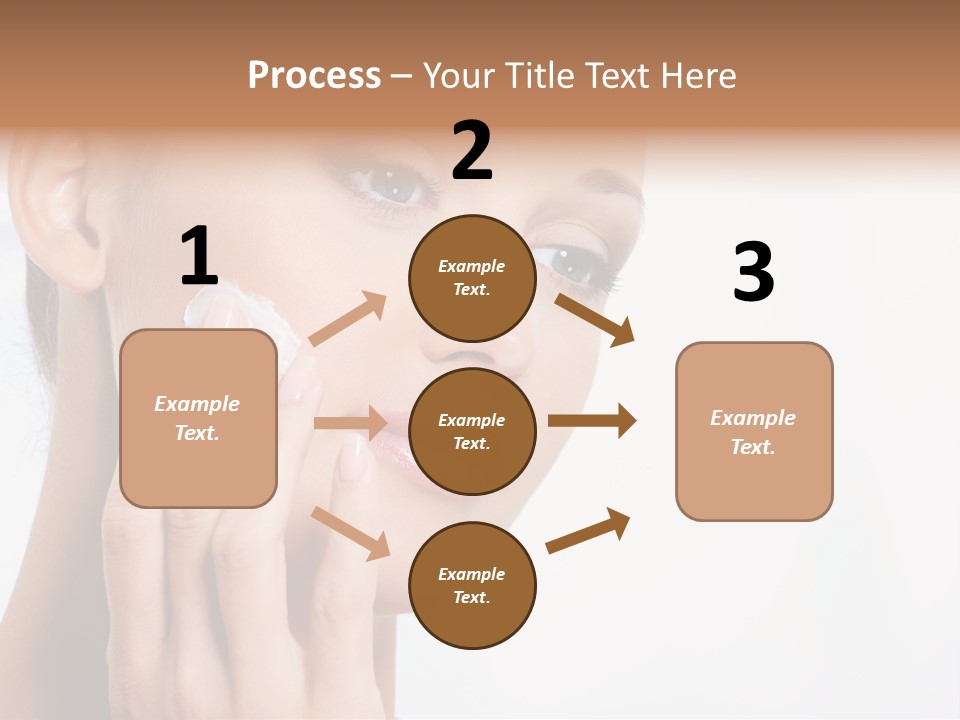 Process – Your Title Text Here

1

Example Text.

2

Example Text.

Example Text.

Example Text.

3

Example Text.